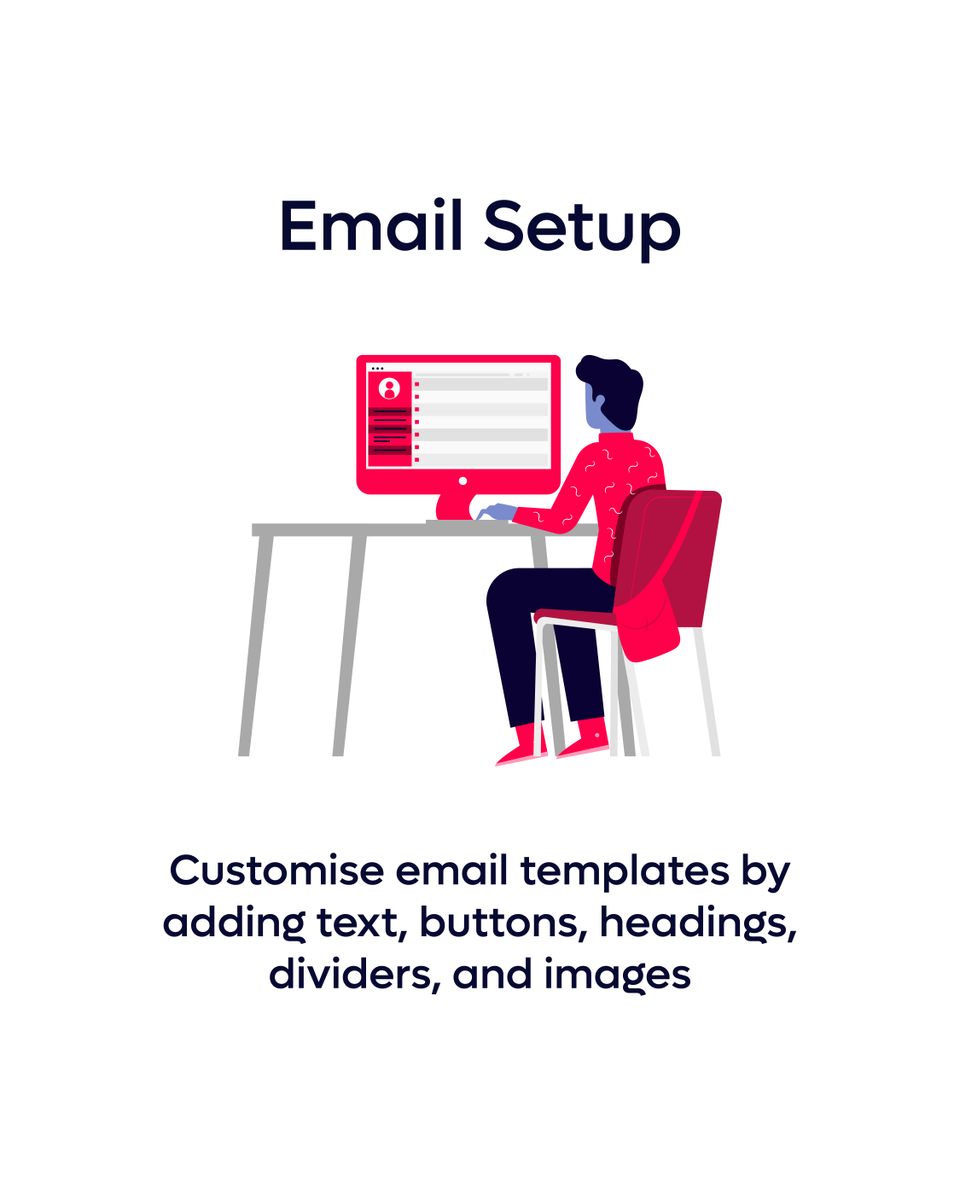 Email Setup

Customise email templates by adding text, buttons, headings, dividers, and images